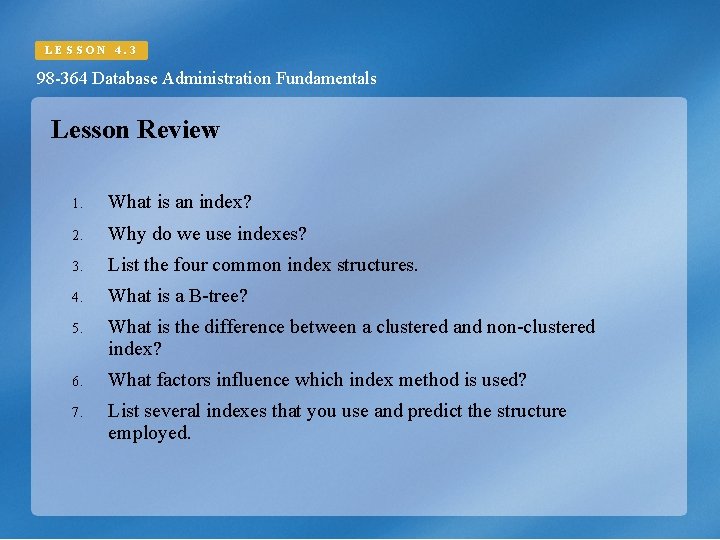 LESSON 4.3

98-364 Database Administration Fundamentals

Lesson Review

1. What is an index?
2. Why do we use indexes?
3. List the four common index structures.
4. What is a B-tree?
5. What is the difference between a clustered and non-clustered index?
6. What factors influence which index method is used?
7. List several indexes that you use and predict the structure employed.